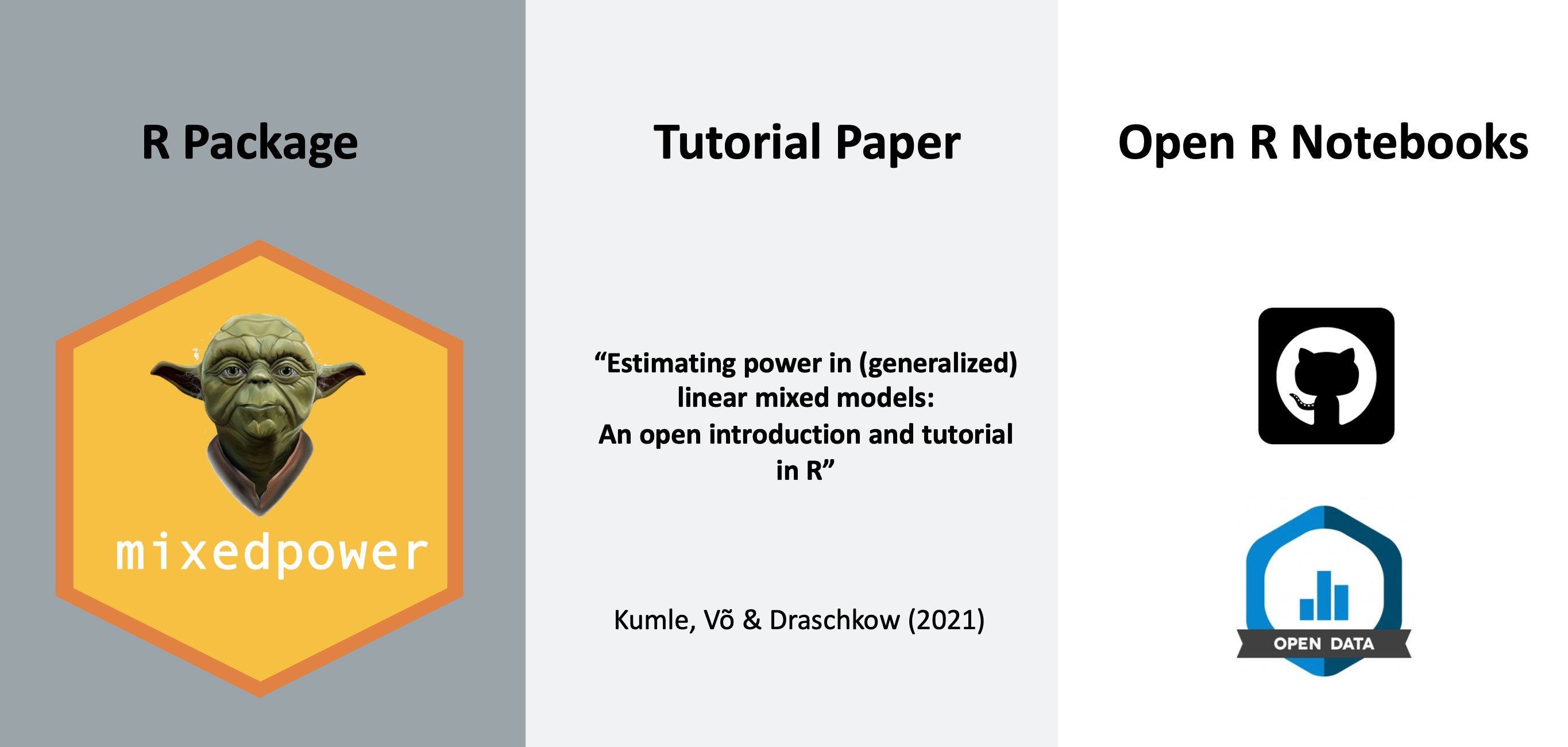 R Package

mixedpower

Tutorial Paper

“Estimating power in (generalized) linear mixed models: An open introduction and tutorial in R”

Kumle, Võ & Draschkow (2021)

Open R Notebooks

OPEN DATA